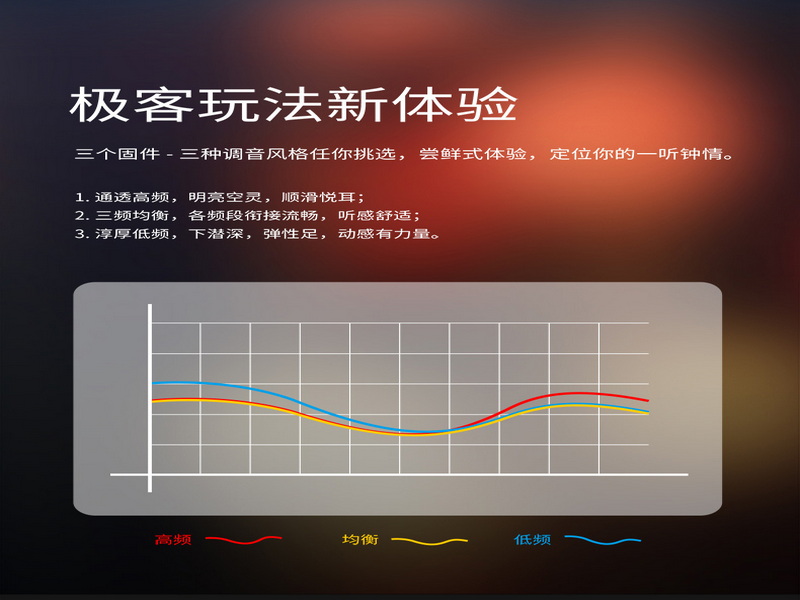 极客玩法新体验

三个固件 - 三种调音风格任你挑选，尝鲜式体验，定位你的一听钟情。

1. 通透高频，明亮空灵，顺滑悦耳；
2. 三频均衡，各频段衔接流畅，听感舒适；
3. 淳厚低频，下潜深，弹性足，动感有力量。

高频 均衡 低频